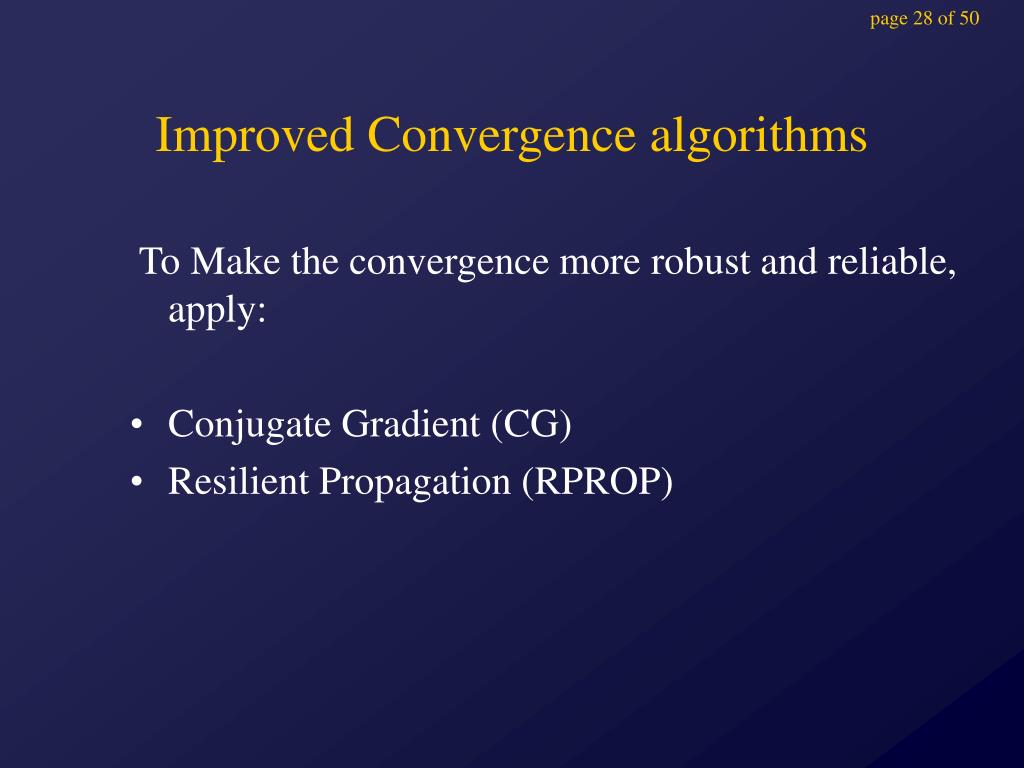 page 28 of 50

Improved Convergence algorithms

To Make the convergence more robust and reliable, apply:

• Conjugate Gradient (CG)
• Resilient Propagation (RPROP)